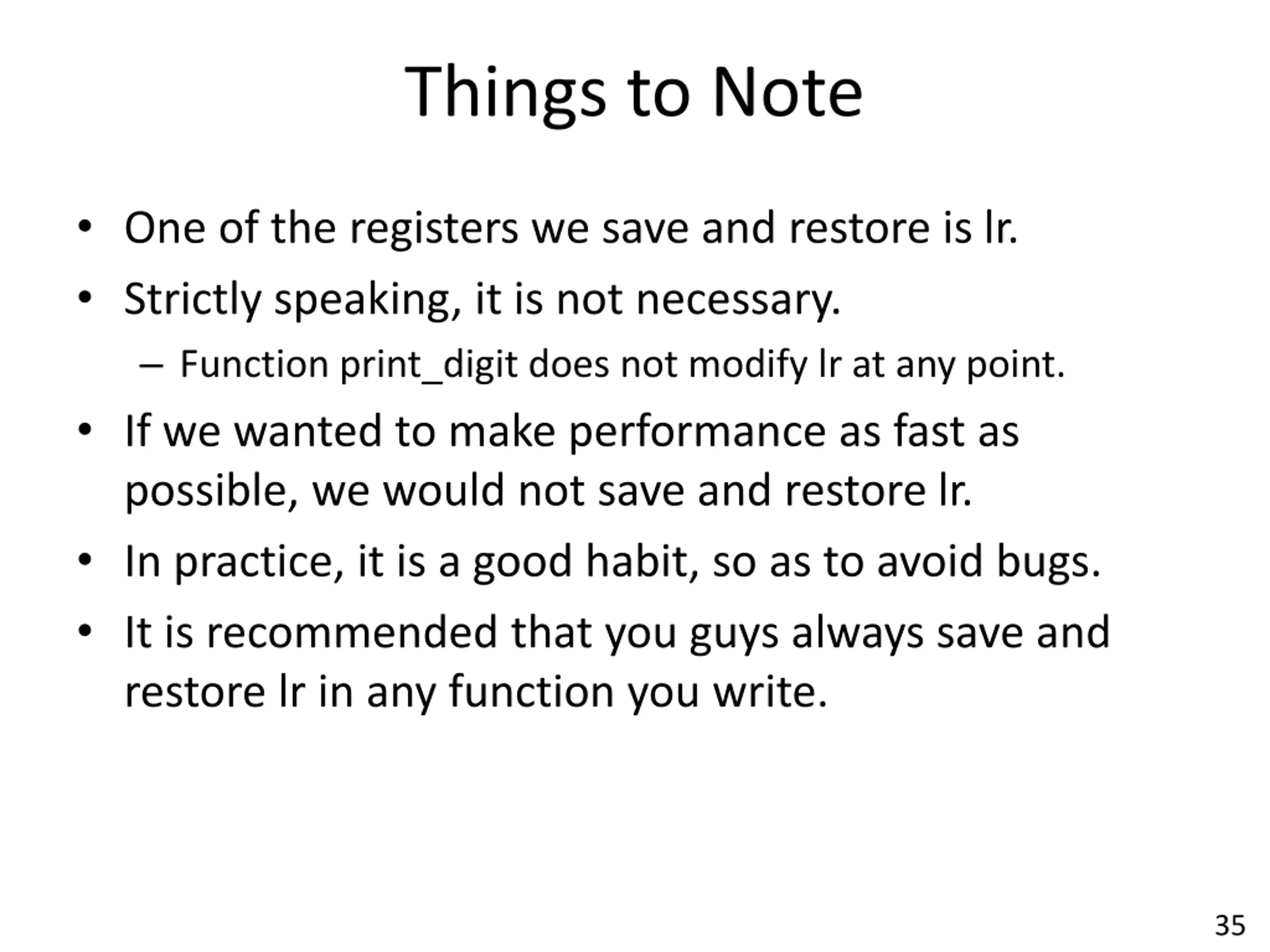 Things to Note

• One of the registers we save and restore is lr.
• Strictly speaking, it is not necessary.
– Function print_digit does not modify lr at any point.
• If we wanted to make performance as fast as possible, we would not save and restore lr.
• In practice, it is a good habit, so as to avoid bugs.
• It is recommended that you guys always save and restore lr in any function you write.

35